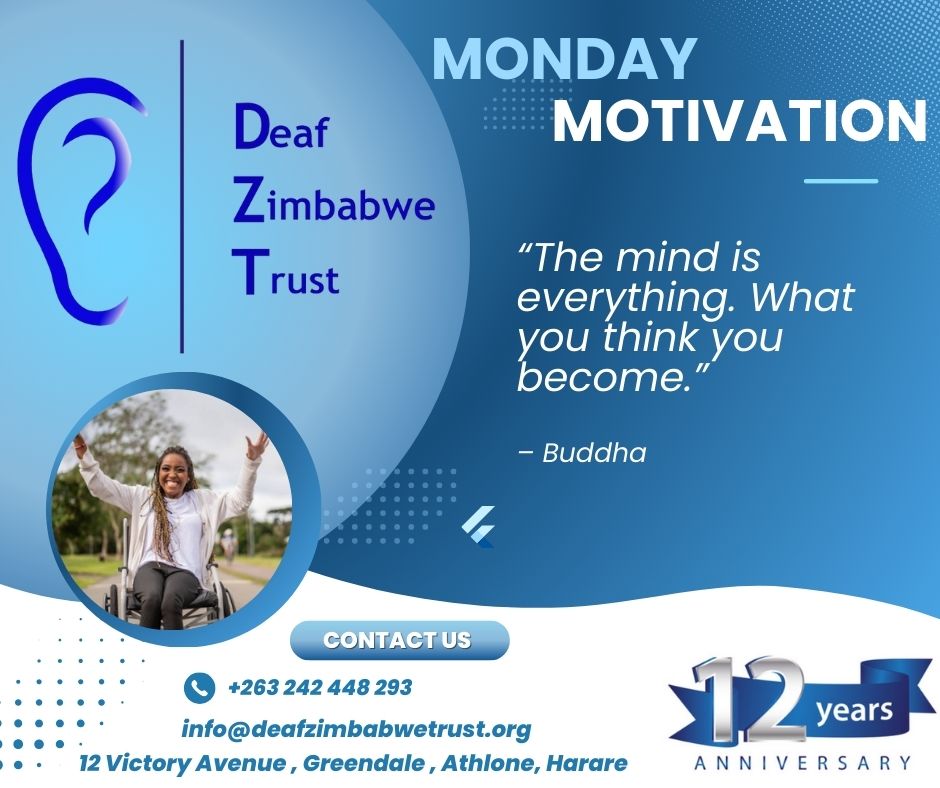 Deaf
Zimbabwe
Trust

MONDAY
MOTIVATION

“The mind is everything. What you think you become.”

– Buddha

CONTACT US

+263 242 448 293

info@deafzimbabwetrust.org

12 Victory Avenue , Greendale , Athlone, Harare

12 years
ANNIVERSARY